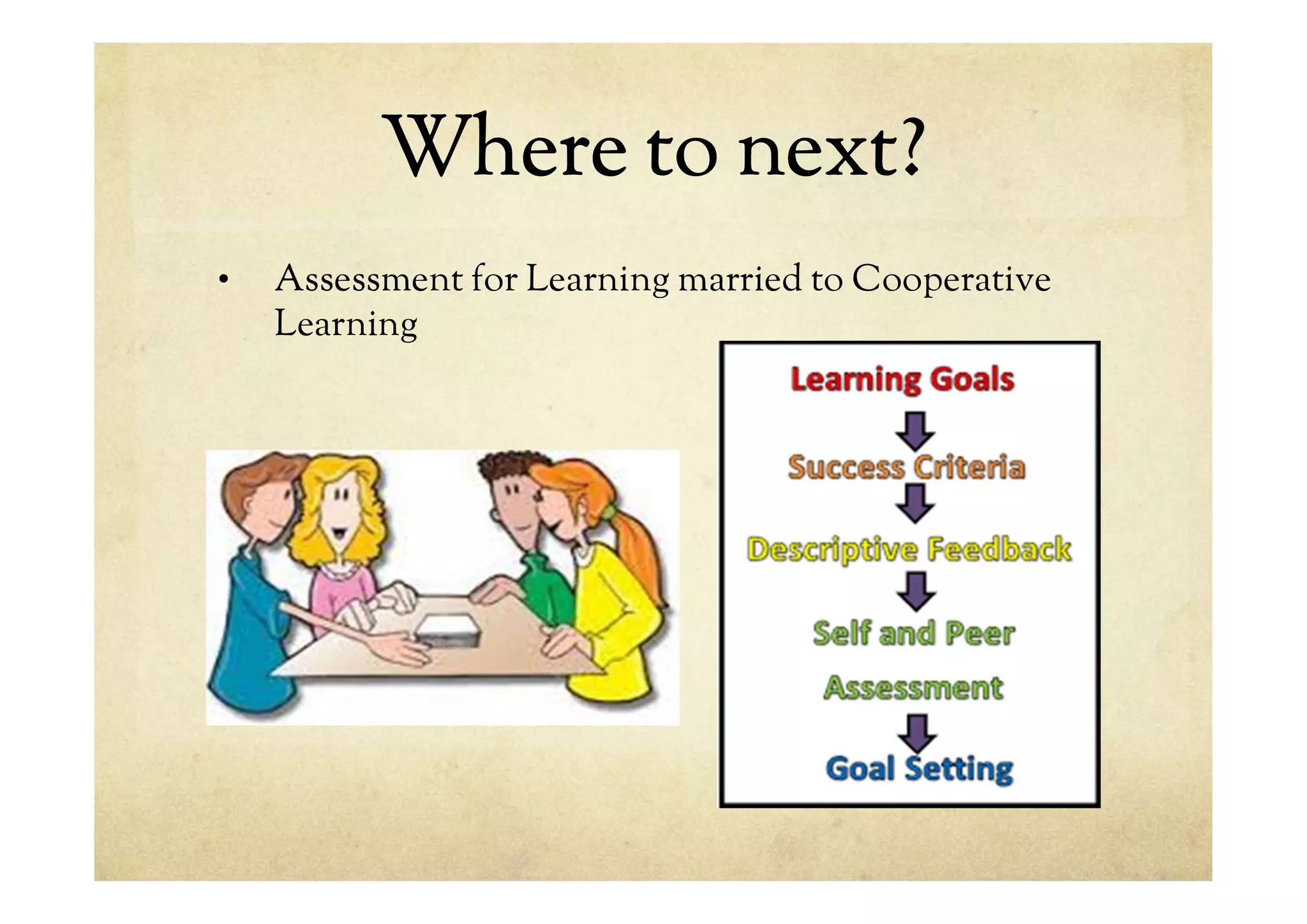 Where to next?

• Assessment for Learning married to Cooperative Learning

Learning Goals

Success Criteria

Descriptive Feedback

Self and Peer Assessment

Goal Setting